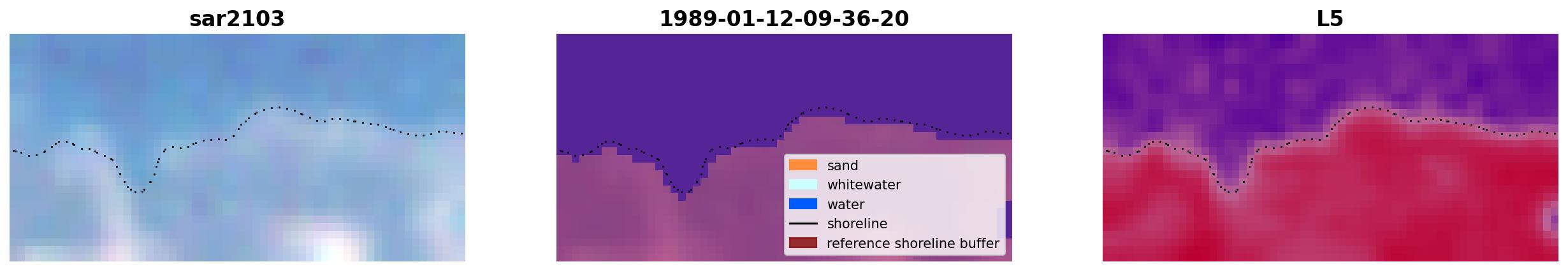 sar2103

1989-01-12-09-36-20

sand
whitewater
water
shoreline
reference shoreline buffer

L5